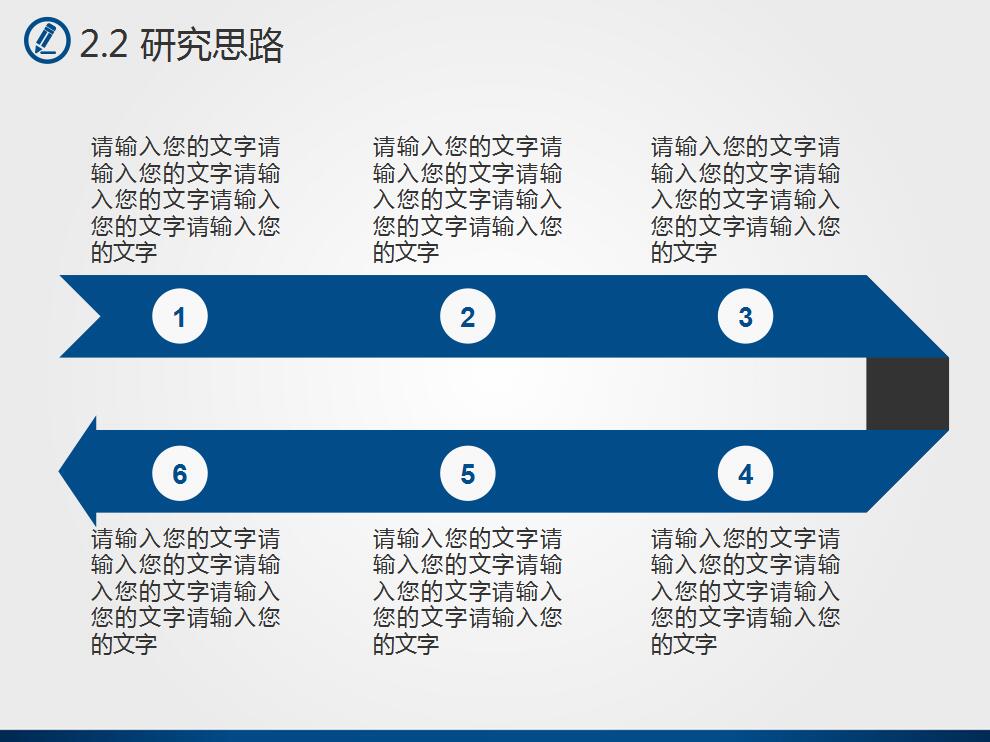 2.2 研究思路

请输入您的文字请输入您的文字请输入您的文字请输入您的文字请输入您的文字

请输入您的文字请输入您的文字请输入您的文字请输入您的文字请输入您的文字

请输入您的文字请输入您的文字请输入您的文字请输入您的文字请输入您的文字

1

2

3

6

5

4

请输入您的文字请输入您的文字请输入您的文字请输入您的文字请输入您的文字

请输入您的文字请输入您的文字请输入您的文字请输入您的文字请输入您的文字

请输入您的文字请输入您的文字请输入您的文字请输入您的文字请输入您的文字